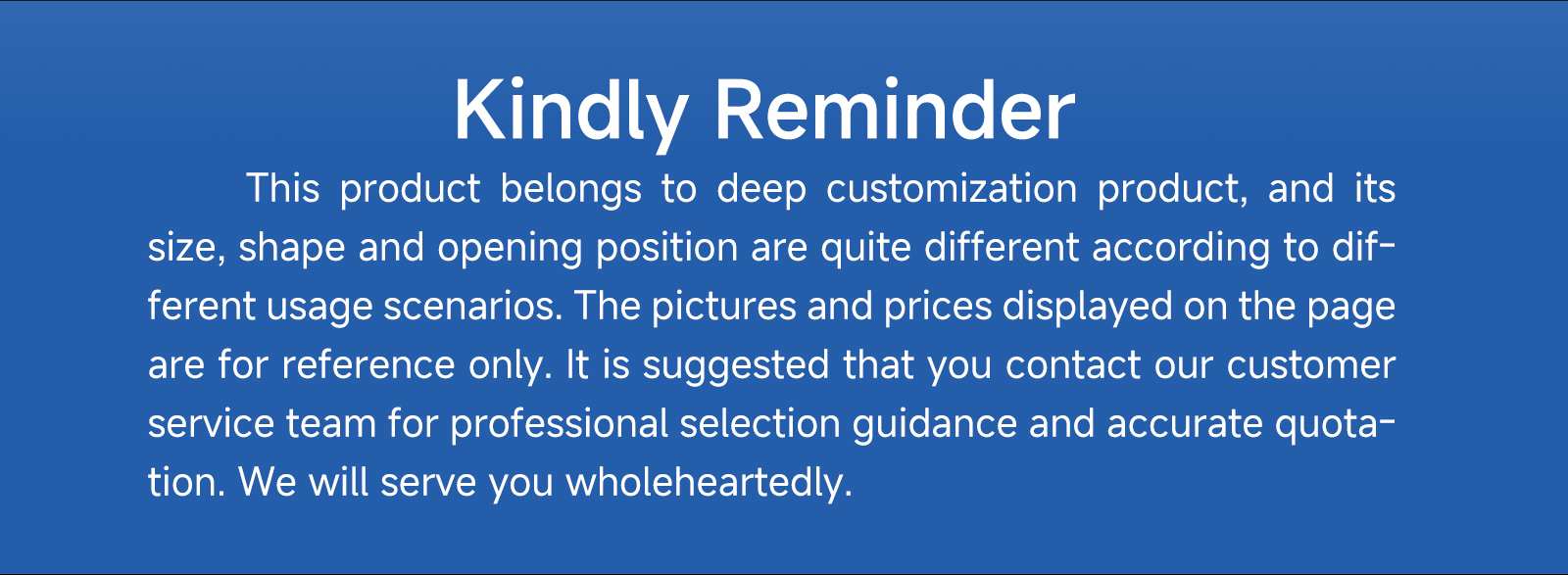 Kindly Reminder

This product belongs to deep customization product, and its size, shape and opening position are quite different according to different usage scenarios. The pictures and prices displayed on the page are for reference only. It is suggested that you contact our customer service team for professional selection guidance and accurate quotation. We will serve you wholeheartedly.